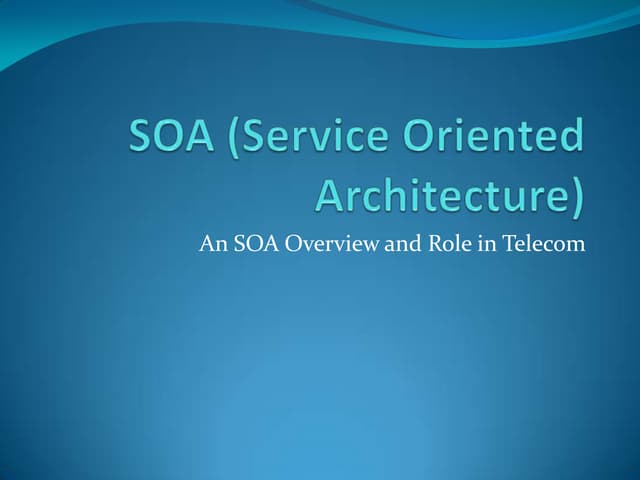 SOA (Service Oriented Architecture)

An SOA Overview and Role in Telecom